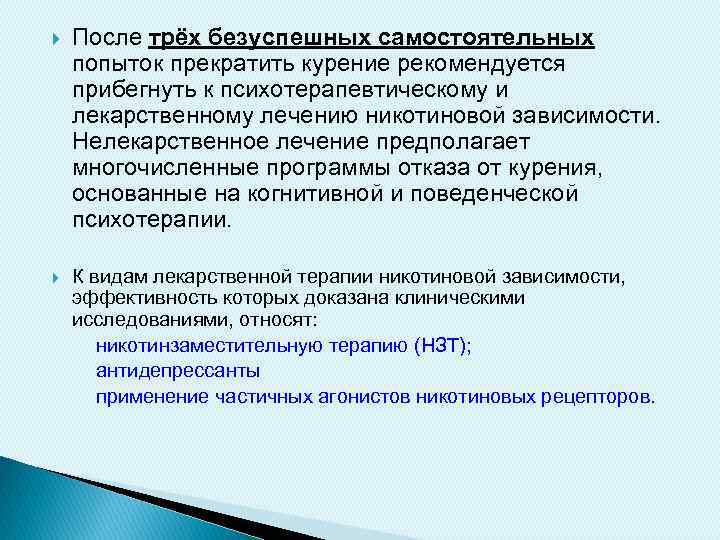 После трёх безуспешных самостоятельных попыток прекратить курение рекомендуется прибегнуть к психотерапевтическому и лекарственному лечению никотиновой зависимости. Нелекарственное лечение предполагает многочисленные программы отказа от курения, основанные на когнитивной и поведенческой психотерапии.

К видам лекарственной терапии никотиновой зависимости, эффективность которых доказана клиническими исследованиями, относят:

никотинзаместительную терапию (НЗТ);

антидепрессанты

применение частичных агонистов никотиновых рецепторов.